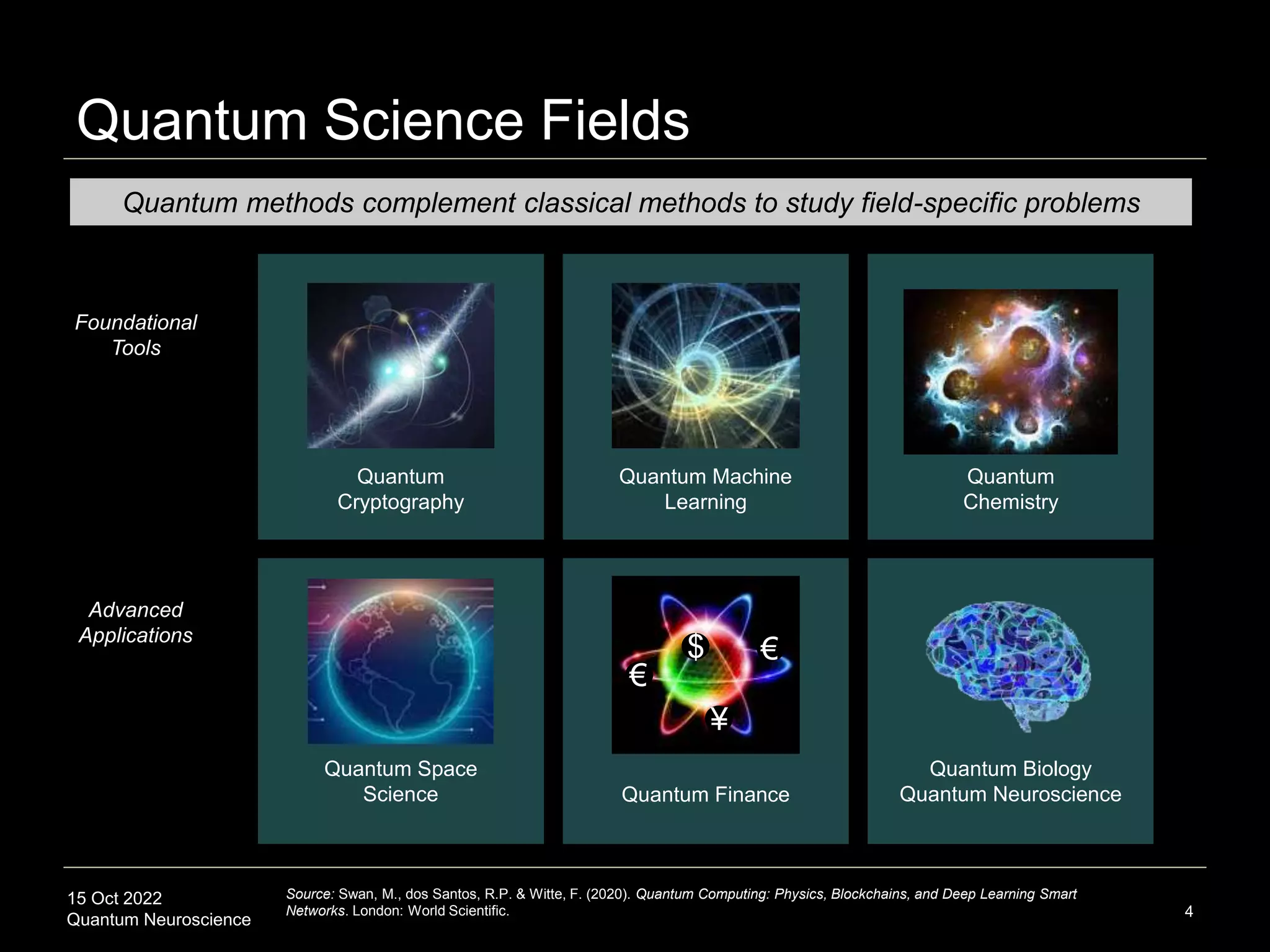 Quantum Science Fields

Quantum methods complement classical methods to study field-specific problems

Foundational Tools

Quantum Cryptography

Quantum Machine Learning

Quantum Chemistry

Advanced Applications

Quantum Space Science

$ € € ¥

Quantum Finance

Quantum Biology Quantum Neuroscience

15 Oct 2022
Quantum Neuroscience

Source: Swan, M., dos Santos, R.P. & Witte, F. (2020). Quantum Computing: Physics, Blockchains, and Deep Learning Smart Networks. London: World Scientific.

4